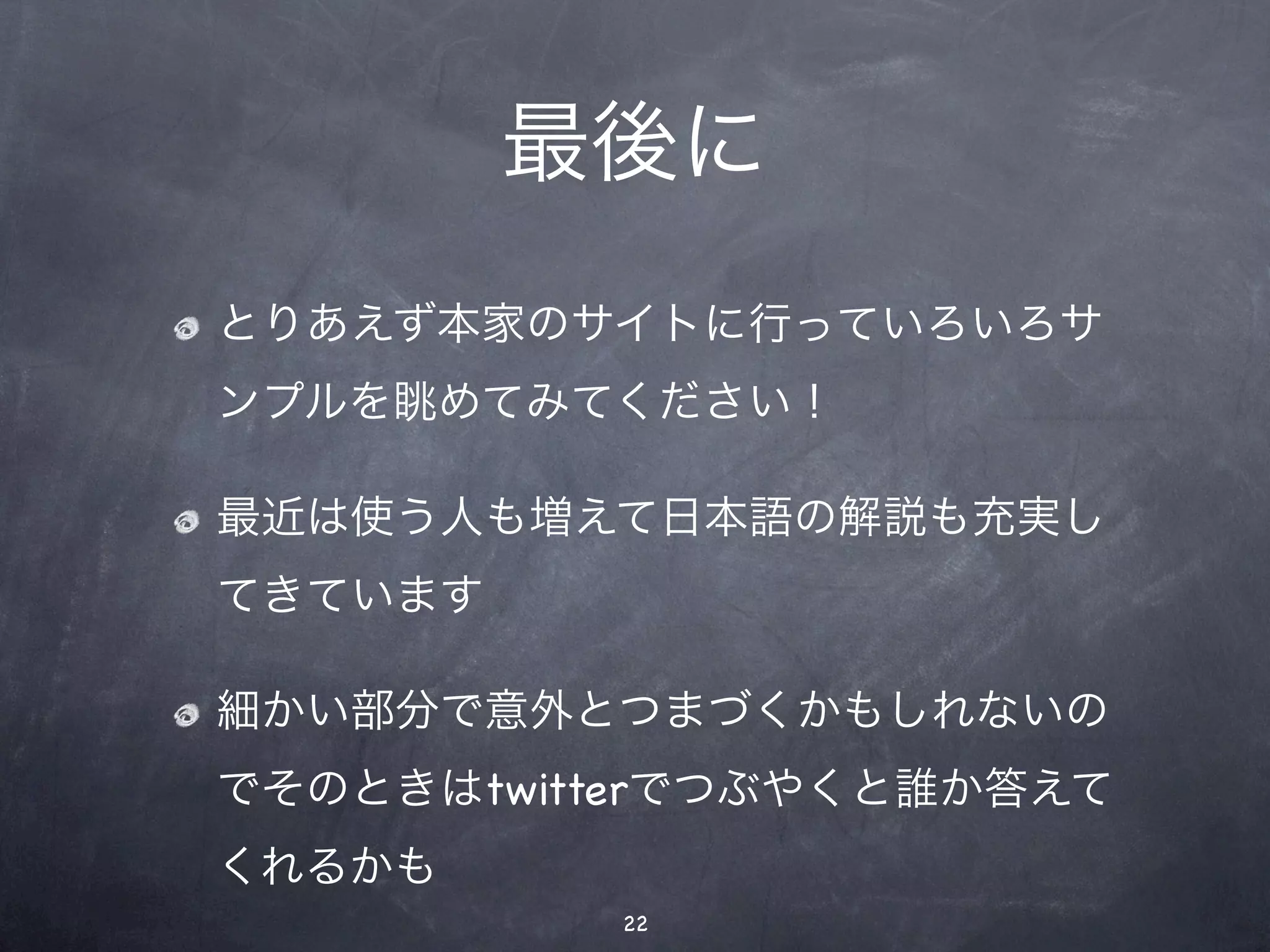 最後に

とりあえず本家のサイトに行っていろいろサンプルを眺めてみてください！

最近は使う人も増えて日本語の解説も充実してきています

細かい部分で意外とつまづくかもしれないのでそのときはtwitterでつぶやくと誰か答えてくれるかも

22